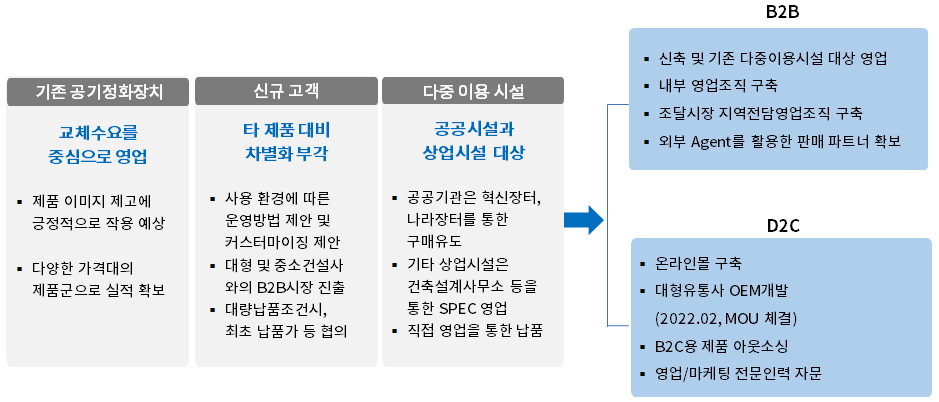 기존 공기정화장치

교체수요를 중심으로 영업

▪ 제품 이미지 제고에 긍정적으로 작용 예상

▪ 다양한 가격대의 제품군으로 실적 확보

신규 고객

타 제품 대비 차별화 부각

▪ 사용 환경에 따른 운영방법 제안 및 커스터마이징 제안

▪ 대형 및 중소건설사와의 B2B시장 진출

▪ 대량납품조건시, 최초 납품가 등 협의

다중 이용 시설

공공시설과 상업시설 대상

▪ 공공기관은 혁신장터, 나라장터를 통한 구매유도

▪ 기타 상업시설은 건축설계사무소 등을 통한 SPEC 영업

▪ 직접 영업을 통한 납품

B2B

▪ 신축 및 기존 다중이용시설 대상 영업

▪ 내부 영업조직 구축

▪ 조달시장 지역전담영업조직 구축

▪ 외부 Agent를 활용한 판매 파트너 확보

D2C

▪ 온라인몰 구축

▪ 대형유통사 OEM개발 (2022.02, MOU 체결)

▪ B2C용 제품 아웃소싱

▪ 영업/마케팅 전문인력 자문